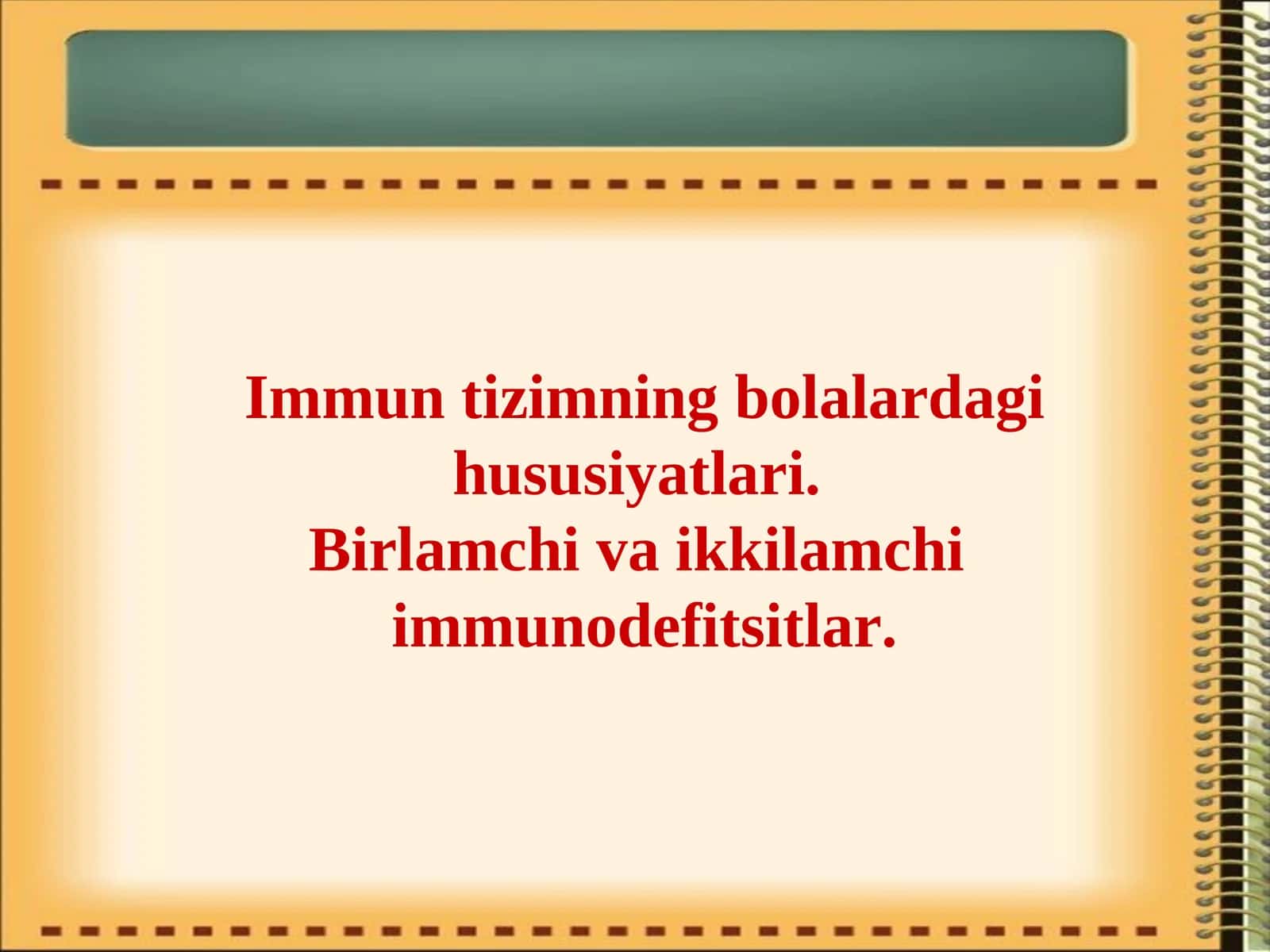 Immun tizimning bolalardagi hususiyatlari.
Birlamchi va ikkilamchi immunodefitsitlar.